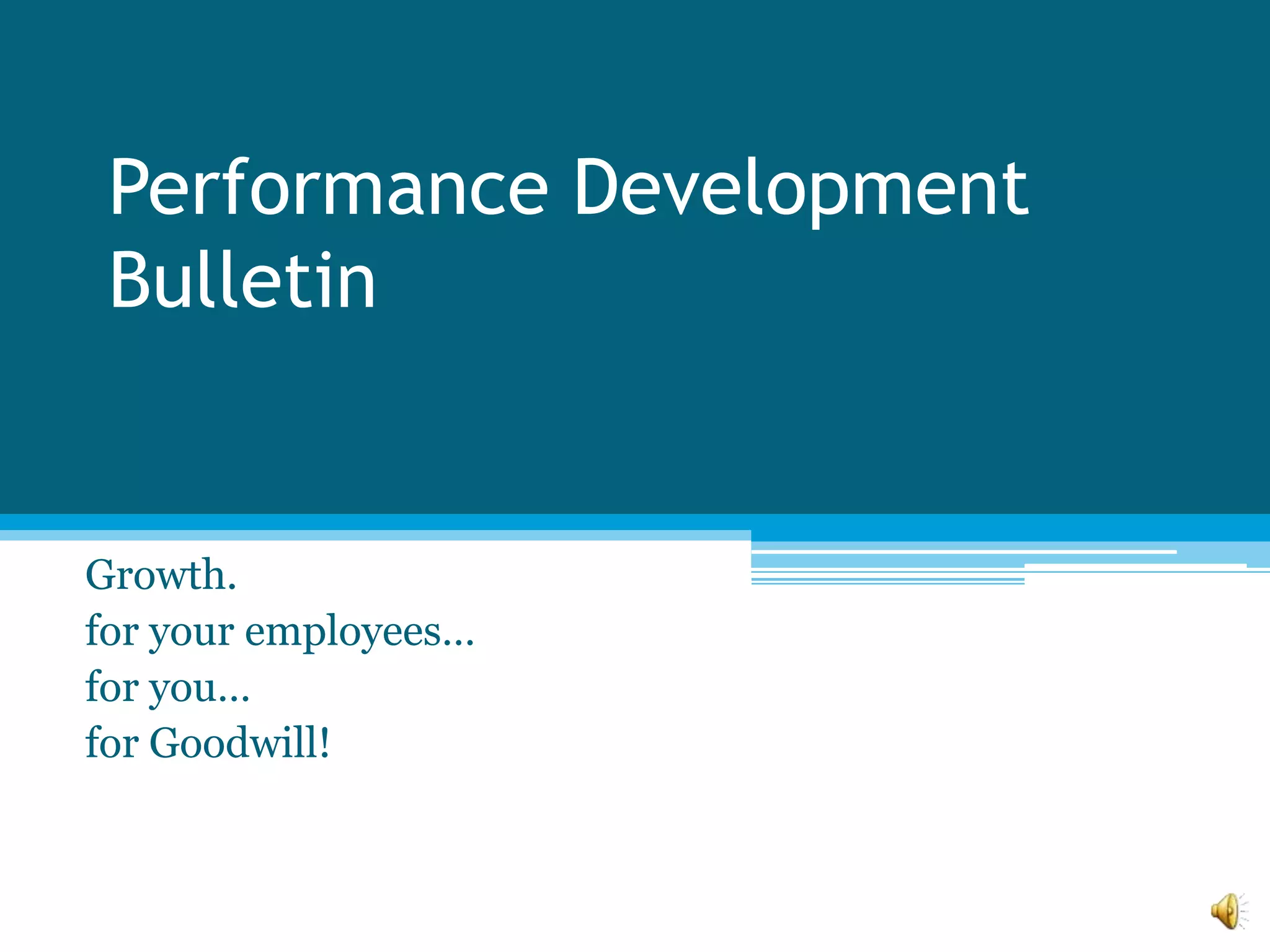 Performance Development Bulletin

Growth.
for your employees…
for you…
for Goodwill!